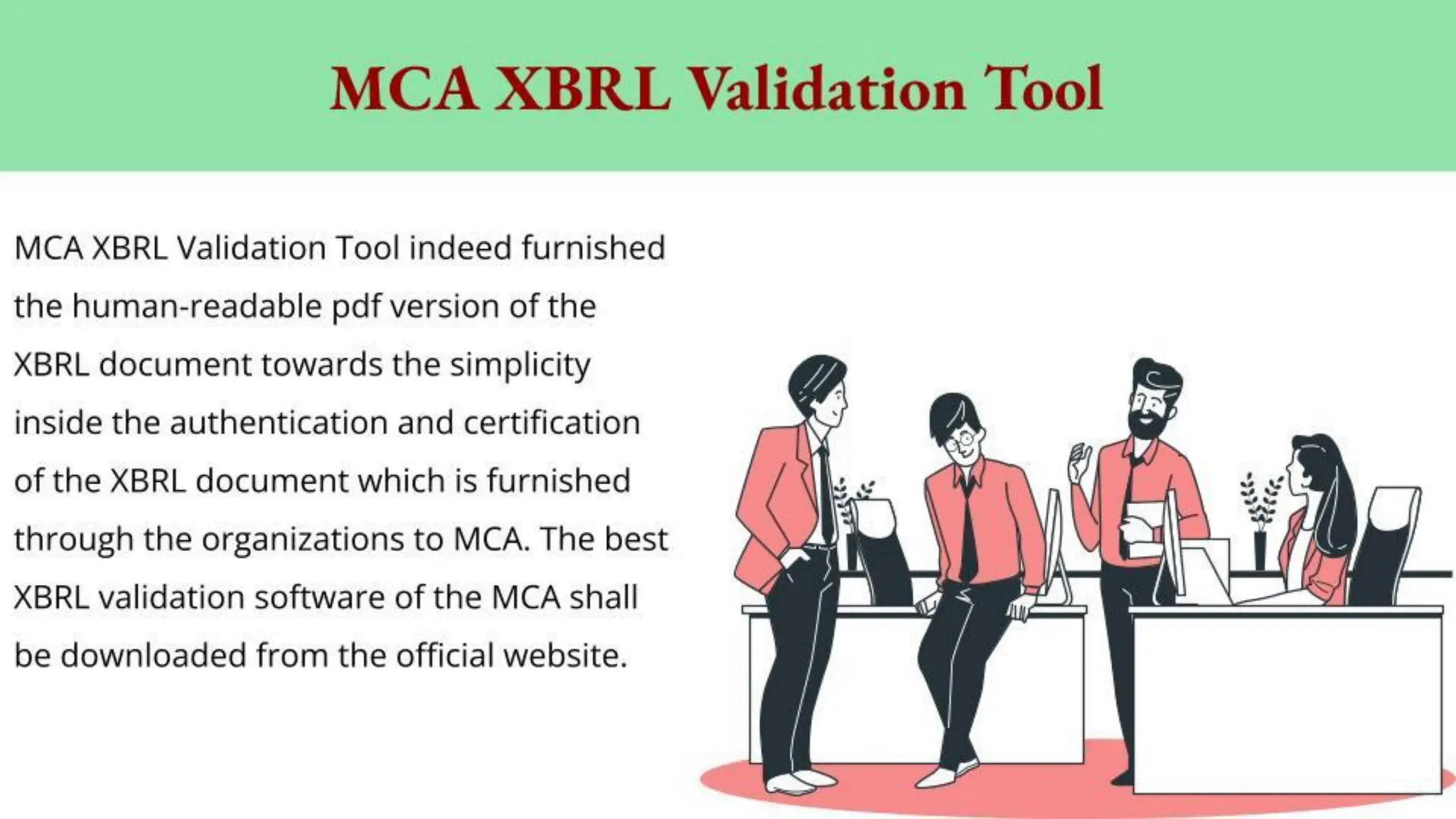 MCA XBRL Validation Tool

MCA XBRL Validation Tool indeed furnished the human-readable pdf version of the XBRL document towards the simplicity inside the authentication and certification of the XBRL document which is furnished through the organizations to MCA. The best XBRL validation software of the MCA shall be downloaded from the official website.